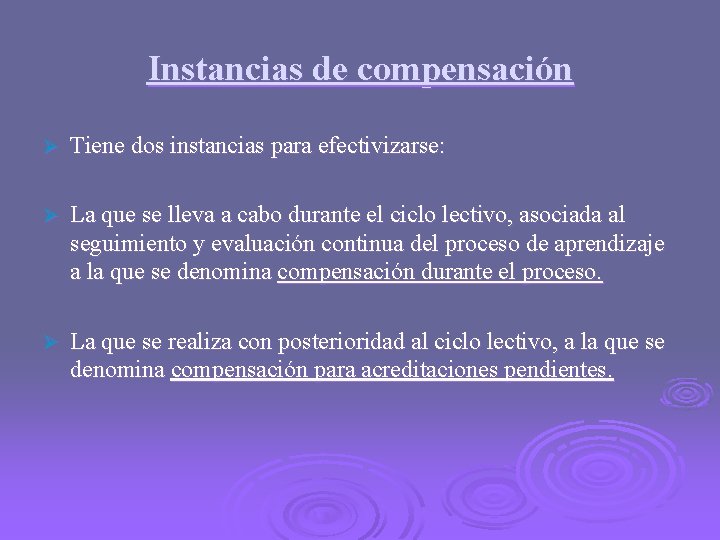 Instancias de compensación

Tiene dos instancias para efectivizarse:

La que se lleva a cabo durante el ciclo lectivo, asociada al seguimiento y evaluación continua del proceso de aprendizaje a la que se denomina compensación durante el proceso.

La que se realiza con posterioridad al ciclo lectivo, a la que se denomina compensación para acreditaciones pendientes.